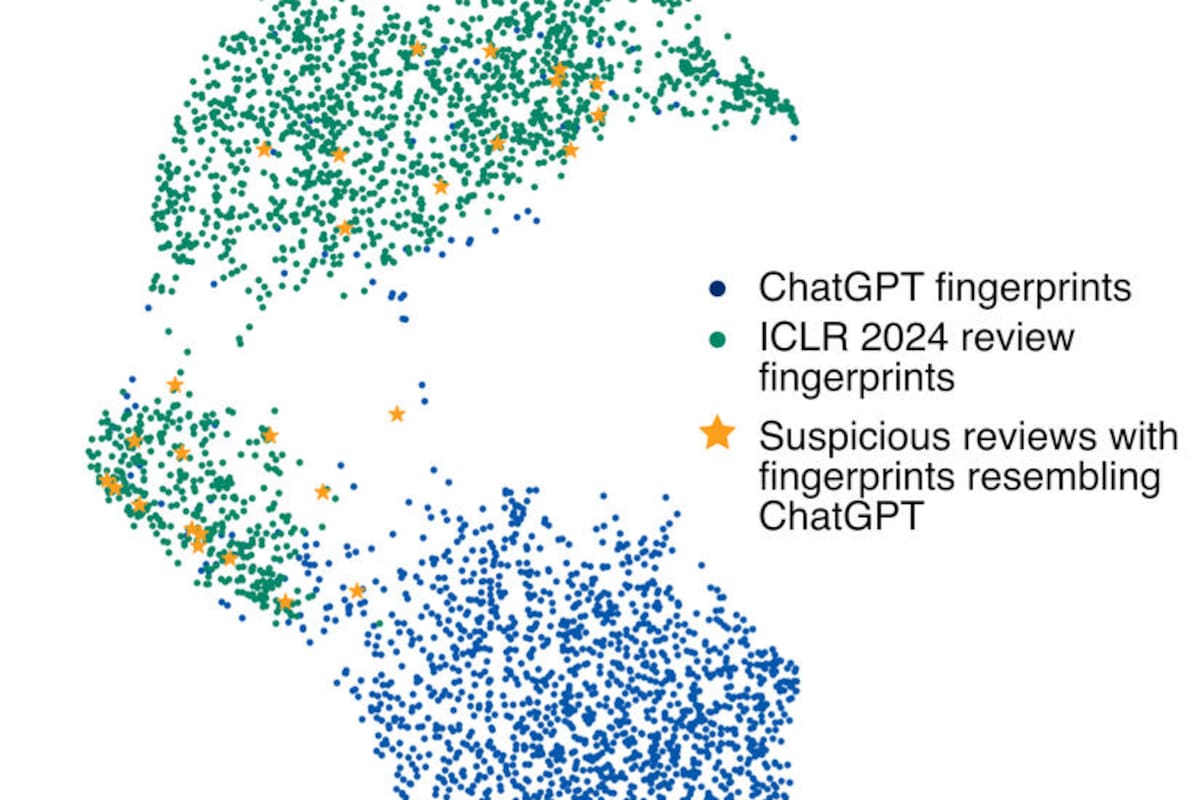 ChatGPT fingerprints
ICLR 2024 review fingerprints
Suspicious reviews with fingerprints resembling ChatGPT